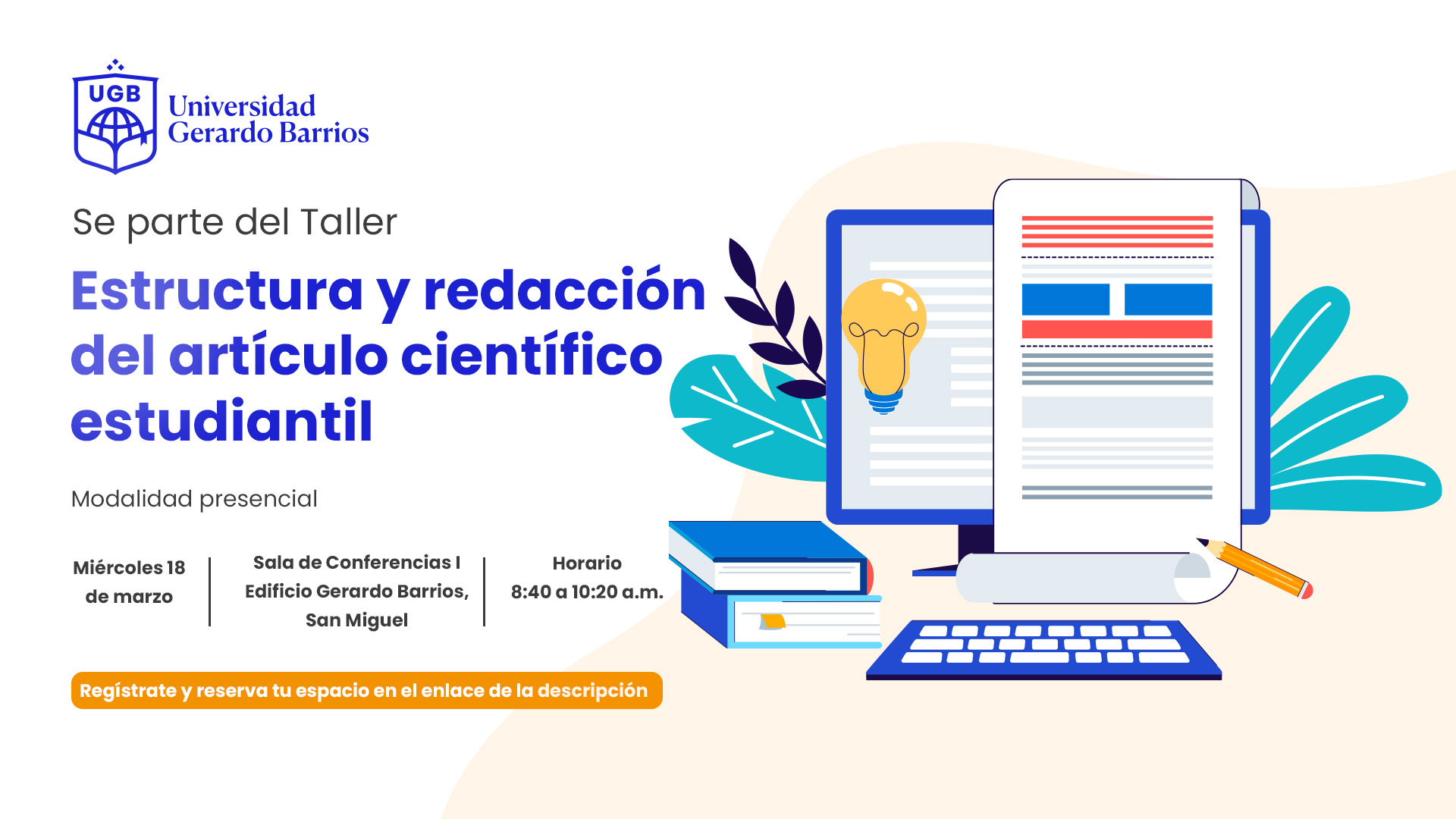 UGB
Universidad
Gerardo Barrios

Se parte del Taller

Estructura y redacción del artículo científico estudiantil

Modalidad presencial

Miércoles 18 de marzo

Sala de Conferencias I
Edificio Gerardo Barrios,
San Miguel

Horario
8:40 a 10:20 a.m.

Regístrate y reserva tu espacio en el enlace de la descripción